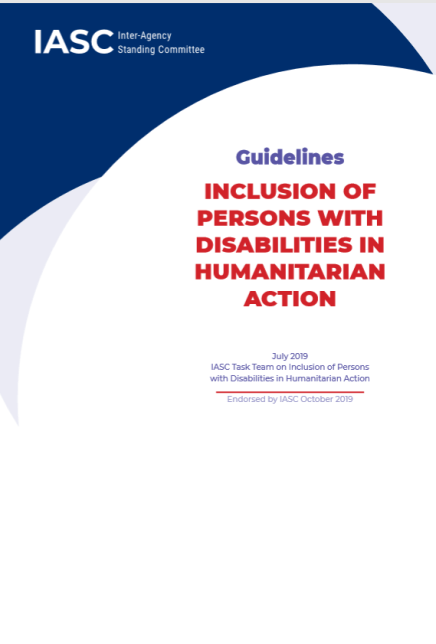 IASC Inter-Agency Standing Committee

Guidelines

INCLUSION OF PERSONS WITH DISABILITIES IN HUMANITARIAN ACTION

July 2019
IASC Task Team on Inclusion of Persons with Disabilities in Humanitarian Action

Endorsed by IASC October 2019